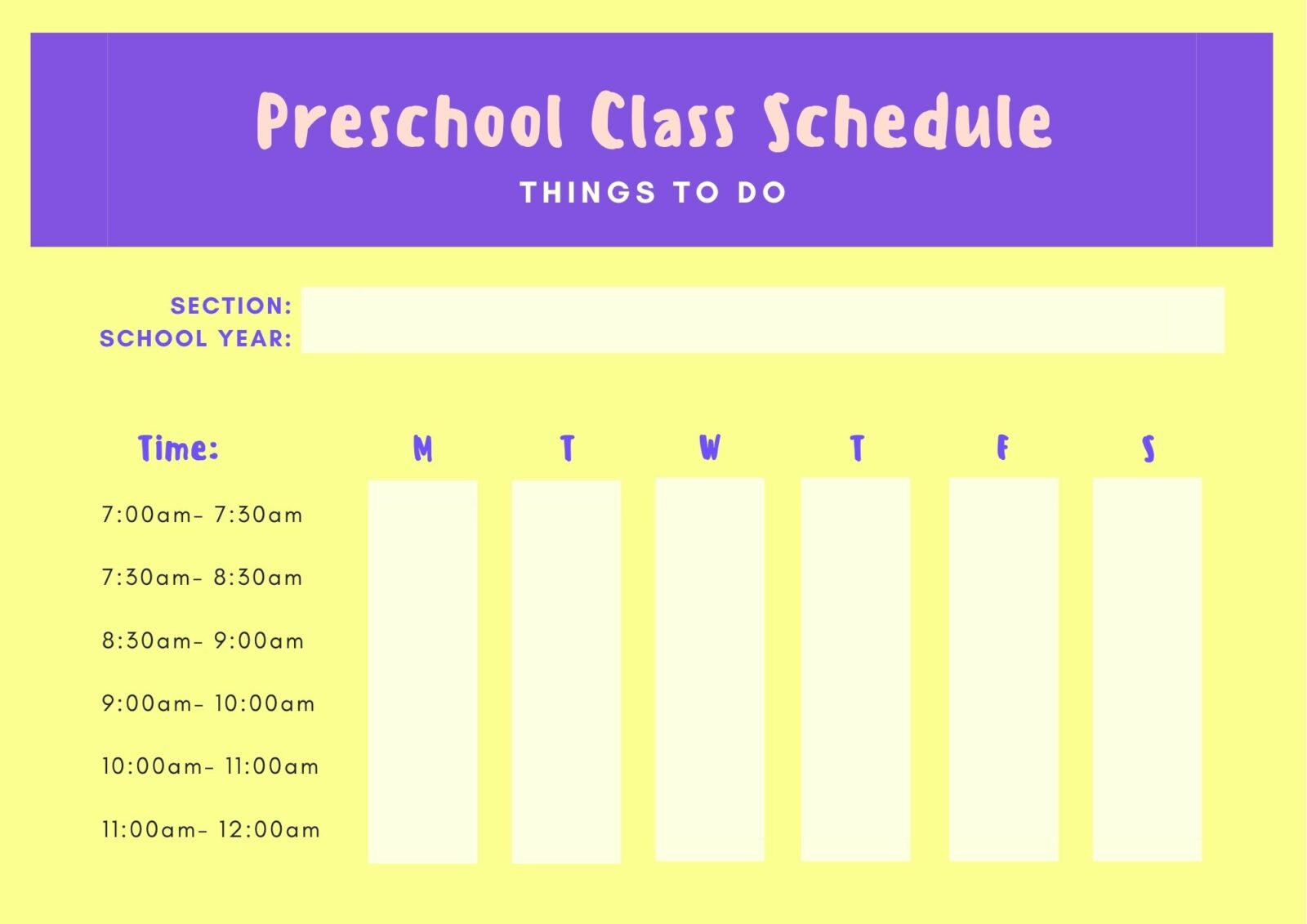 Preschool Class Schedule

THINGS TO DO

SECTION:
SCHOOL YEAR:

| Time: | M | T | W | T | F | S |
|---|---|---|---|---|---|---|
| 7:00am- 7:30am | | | | | | |
| 7:30am- 8:30am | | | | | | |
| 8:30am- 9:00am | | | | | | |
| 9:00am- 10:00am | | | | | | |
| 10:00am- 11:00am | | | | | | |
| 11:00am- 12:00am | | | | | | |